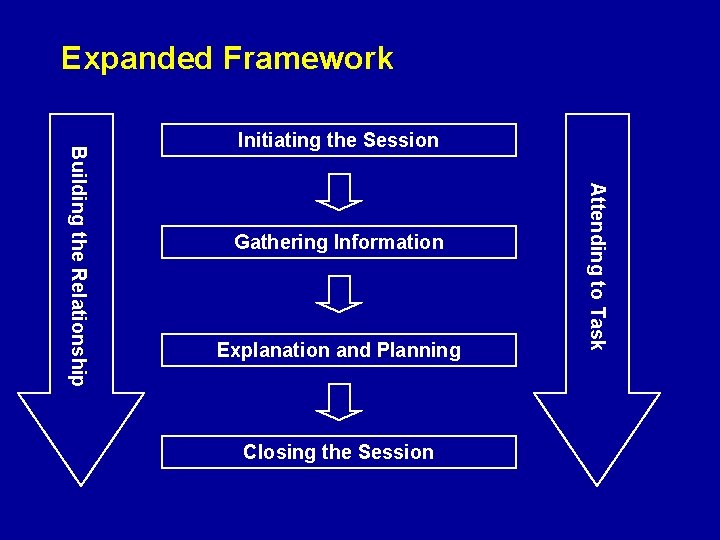 Expanded Framework

Building the Relationship

Initiating the Session

Gathering Information

Explanation and Planning

Closing the Session

Attending to Task